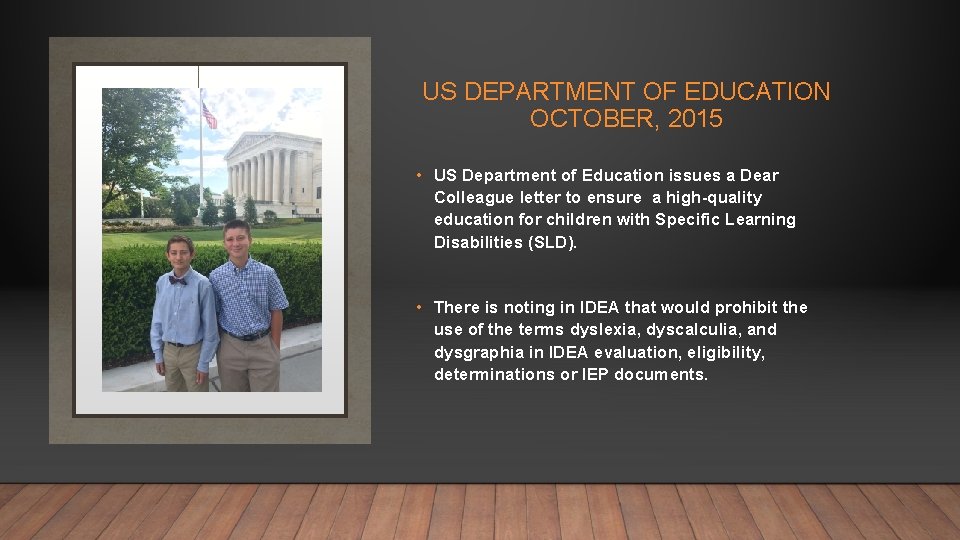 US DEPARTMENT OF EDUCATION
OCTOBER, 2015

• US Department of Education issues a Dear Colleague letter to ensure a high-quality education for children with Specific Learning Disabilities (SLD).

• There is noting in IDEA that would prohibit the use of the terms dyslexia, dyscalculia, and dysgraphia in IDEA evaluation, eligibility, determinations or IEP documents.